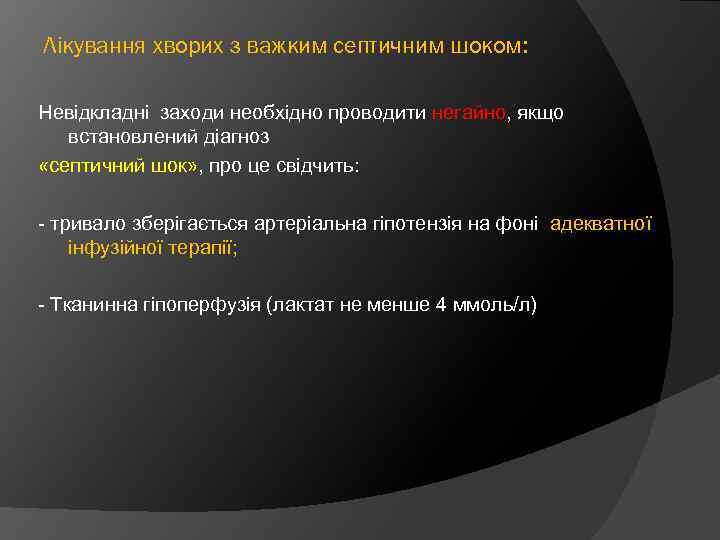 Лікування хворих з важким септичним шоком:

Невідкладні заходи необхідно проводити негайно, якщо встановлений діагноз «септичний шок», про це свідчить:

- тривало зберігається артеріальна гіпотензія на фоні адекватної інфузійної терапії;

- Тканинна гіпоперфузія (лактат не менше 4 ммоль/л)